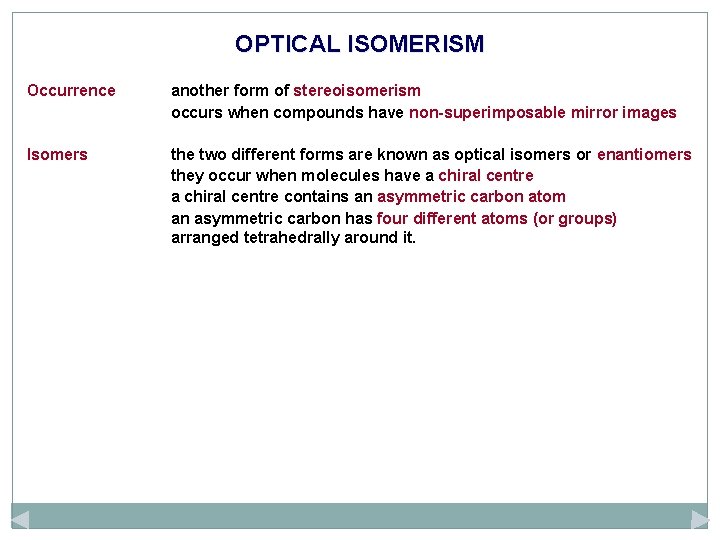 OPTICAL ISOMERISM

Occurrence

another form of stereoisomerism
occurs when compounds have non-superimposable mirror images

Isomers

the two different forms are known as optical isomers or enantiomers
they occur when molecules have a chiral centre
a chiral centre contains an asymmetric carbon atom
an asymmetric carbon has four different atoms (or groups) arranged tetrahedrally around it.